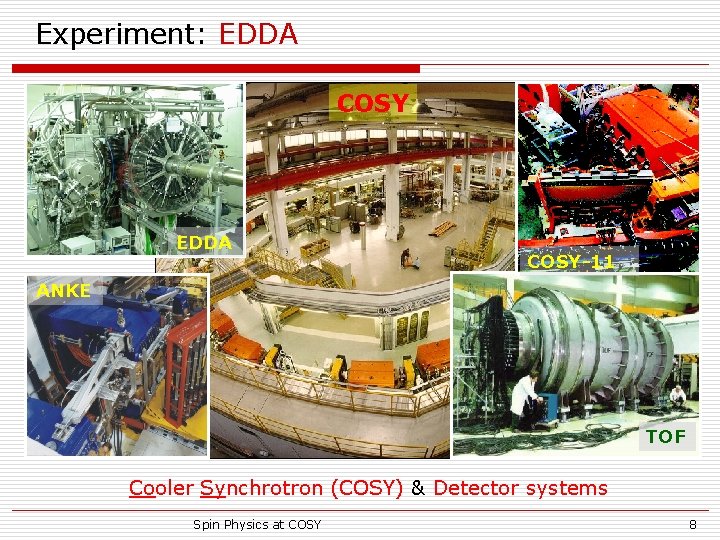 Experiment: EDDA

COSY

EDDA

COSY-11

ANKE

TOF

Cooler Synchrotron (COSY) & Detector systems

Spin Physics at COSY

8